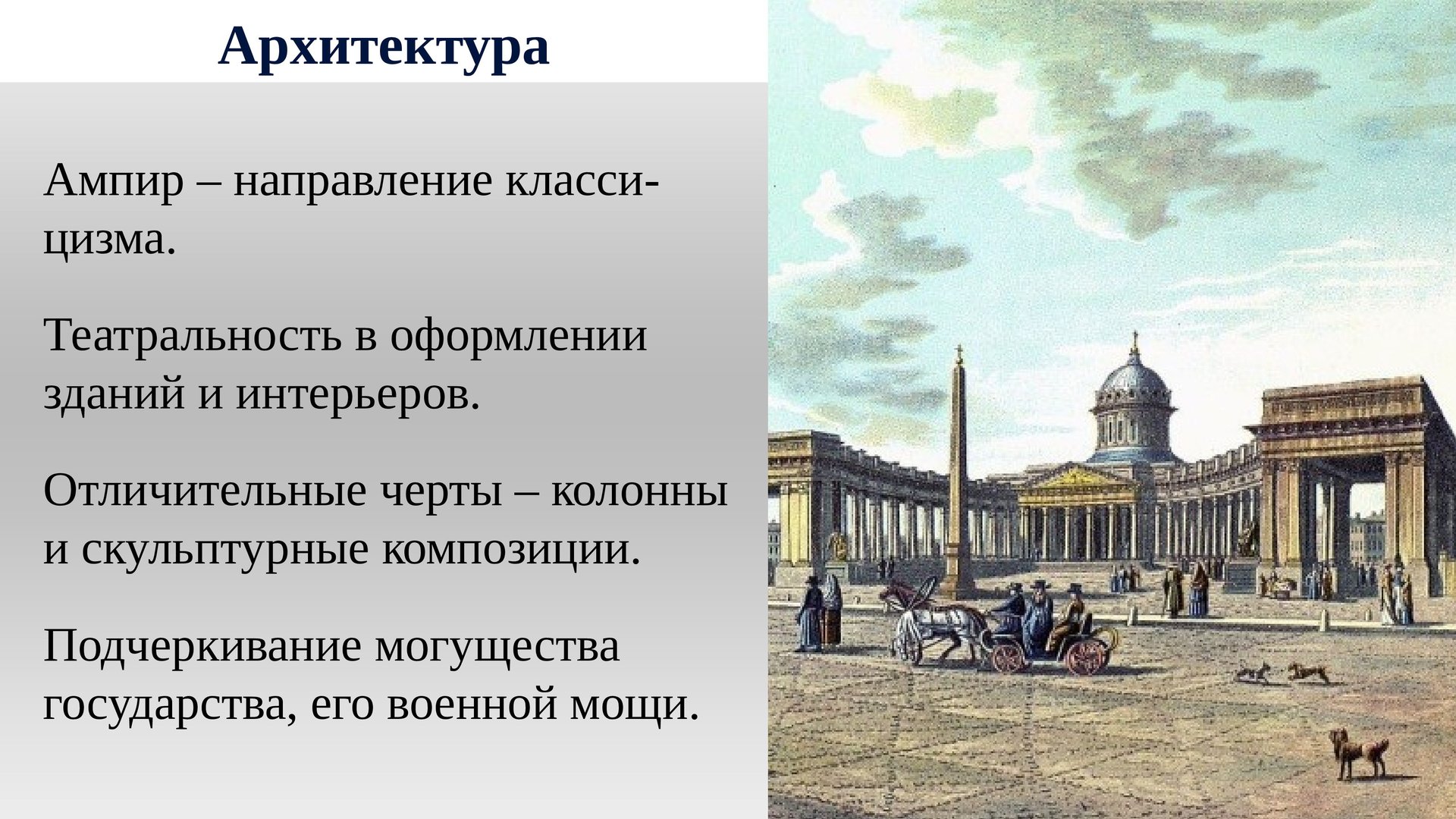 Архитектура

Ампир – направление классицизма.

Театральность в оформлении зданий и интерьеров.

Отличительные черты – колонны и скульптурные композиции.

Подчеркивание могущества государства, его военной мощи.